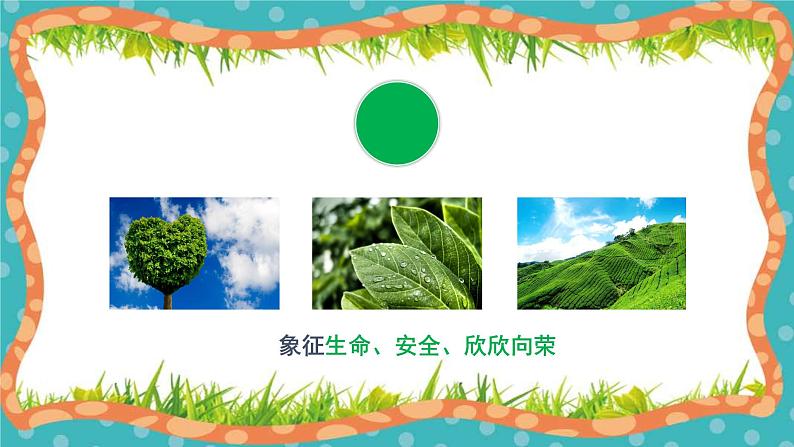 象征生命、安全、欣欣向荣